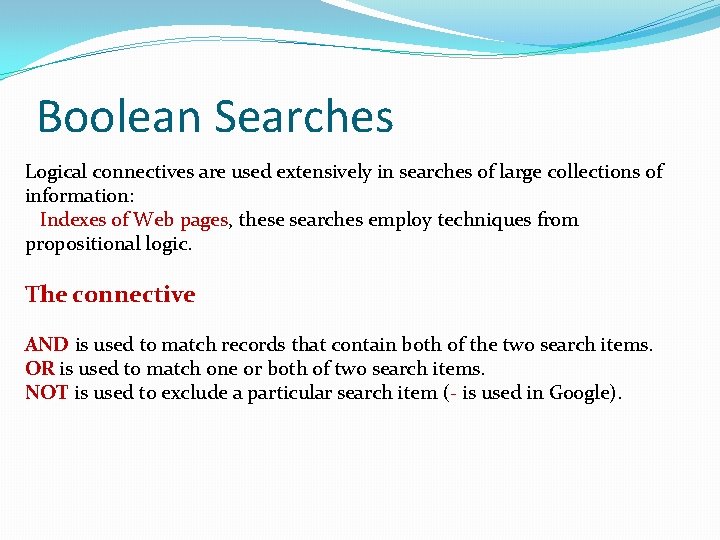 Boolean Searches

Logical connectives are used extensively in searches of large collections of information:
Indexes of Web pages, these searches employ techniques from propositional logic.

The connective

AND is used to match records that contain both of the two search items.
OR is used to match one or both of two search items.
NOT is used to exclude a particular search item (- is used in Google).